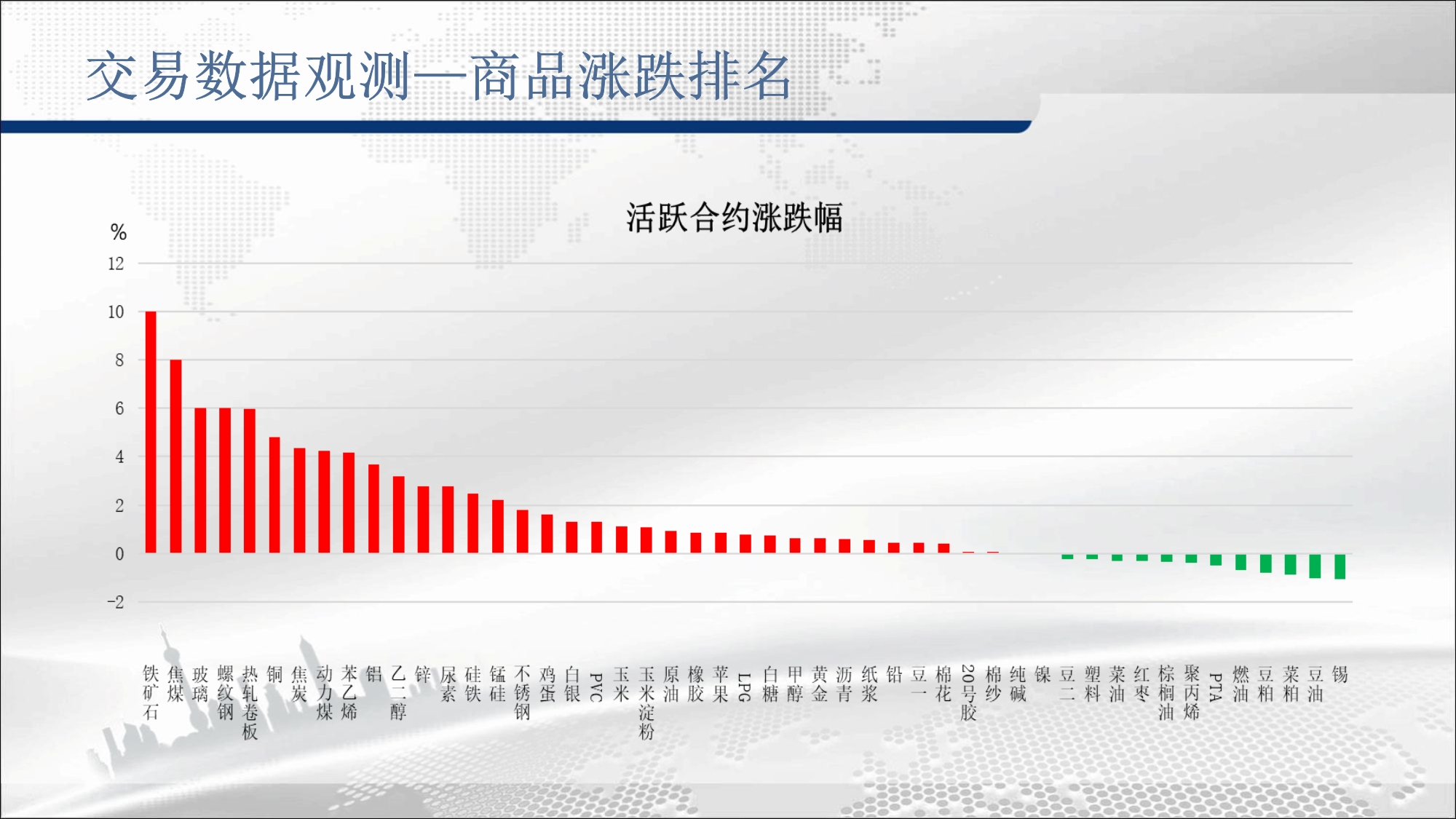 交易数据观测—商品涨跌排名

活跃合约涨跌幅

%
12
10
8
6
4
2
0
-2

铁矿石 焦煤 玻璃 螺纹钢 热轧卷板 铜 焦炭 动力煤 苯乙烯 铝 乙二醇 锌 尿素 硅铁 锰硅 不锈钢 鸡蛋 白银 PVC 玉米 玉米淀粉 原油 橡胶 苹果 LPG 白糖 甲醇 黄金 沥青 纸浆 铅 豆一 棉花 20号胶 棉纱 纯碱 镍 豆二 塑料 菜油 红枣 棕榈油 聚丙烯 PTA 燃油 豆粕 菜粕 豆油 锡